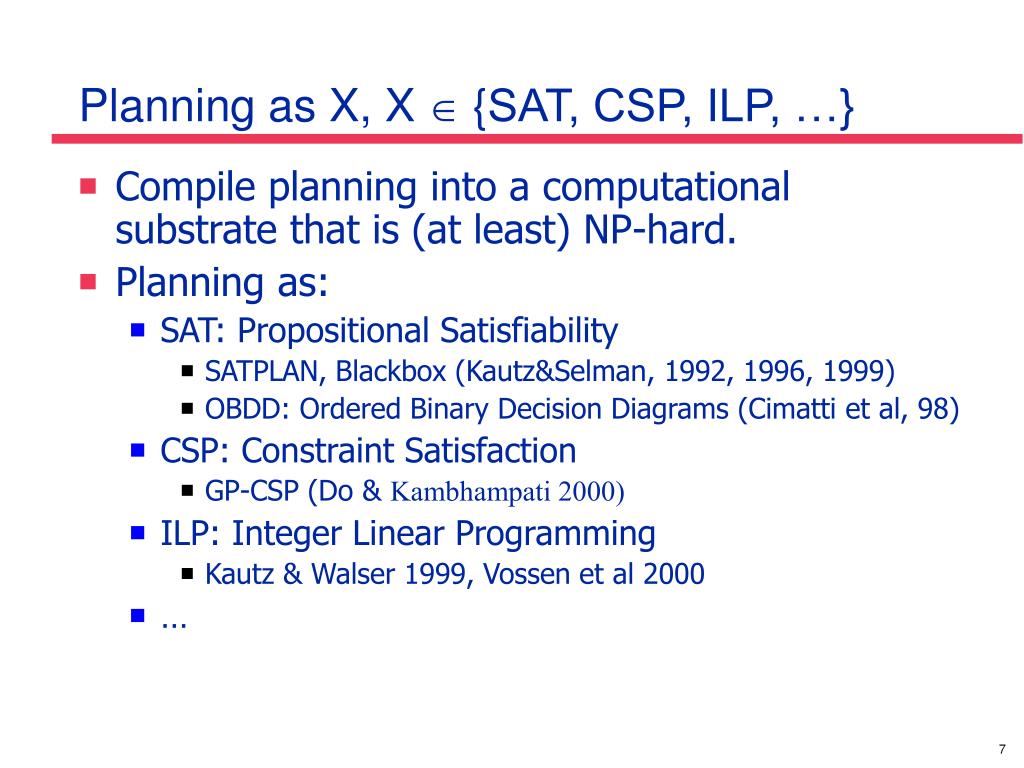 Planning as X, X $\in$ {SAT, CSP, ILP, …}

- Compile planning into a computational substrate that is (at least) NP-hard.
- Planning as:
  - SAT: Propositional Satisfiability
    - SATPLAN, Blackbox (Kautz&Selman, 1992, 1996, 1999)
    - OBDD: Ordered Binary Decision Diagrams (Cimatti et al, 98)
  - CSP: Constraint Satisfaction
    - GP-CSP (Do & Kambhampati 2000)
  - ILP: Integer Linear Programming
    - Kautz & Walser 1999, Vossen et al 2000
  - …

7